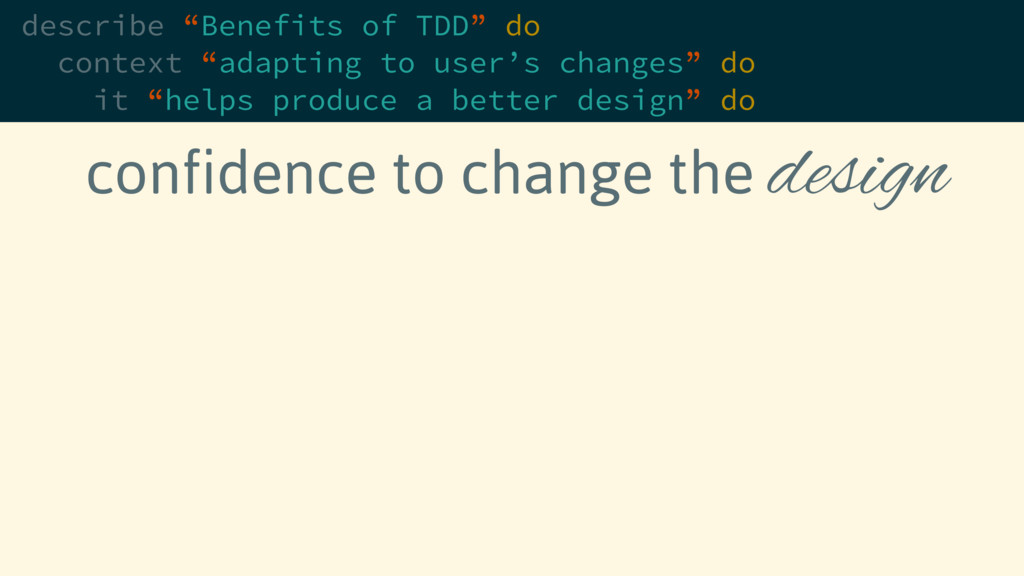 describe “Benefits of TDD” do
  context “adapting to user’s changes” do
    it “helps produce a better design” do

confidence to change the design